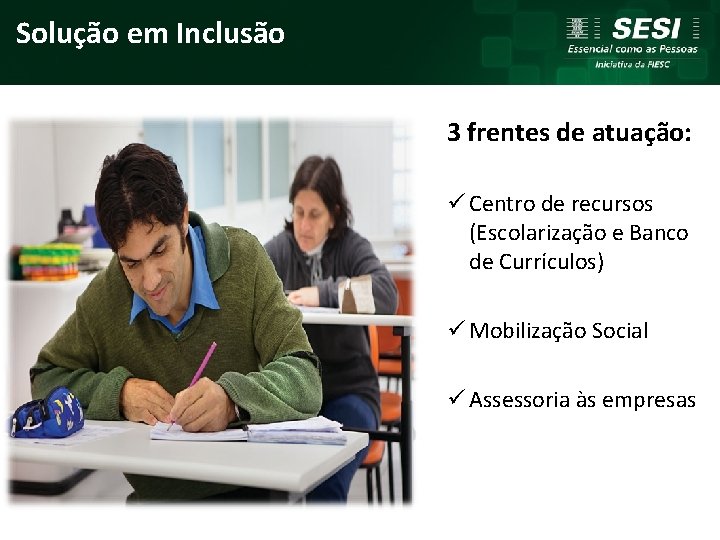 Solução em Inclusão

SESI
Essencial como as Pessoas
Iniciativa da FIESC

3 frentes de atuação:

✓ Centro de recursos (Escolarização e Banco de Currículos)

✓ Mobilização Social

✓ Assessoria às empresas